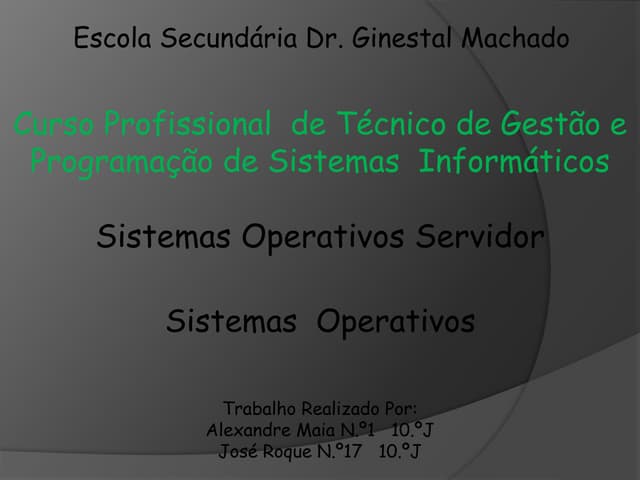 Escola Secundária Dr. Ginestal Machado

Curso Profissional de Técnico de Gestão e Programação de Sistemas Informáticos

Sistemas Operativos Servidor

Sistemas Operativos

Trabalho Realizado Por:
Alexandre Maia N.º1 10.ºJ
José Roque N.º17 10.ºJ